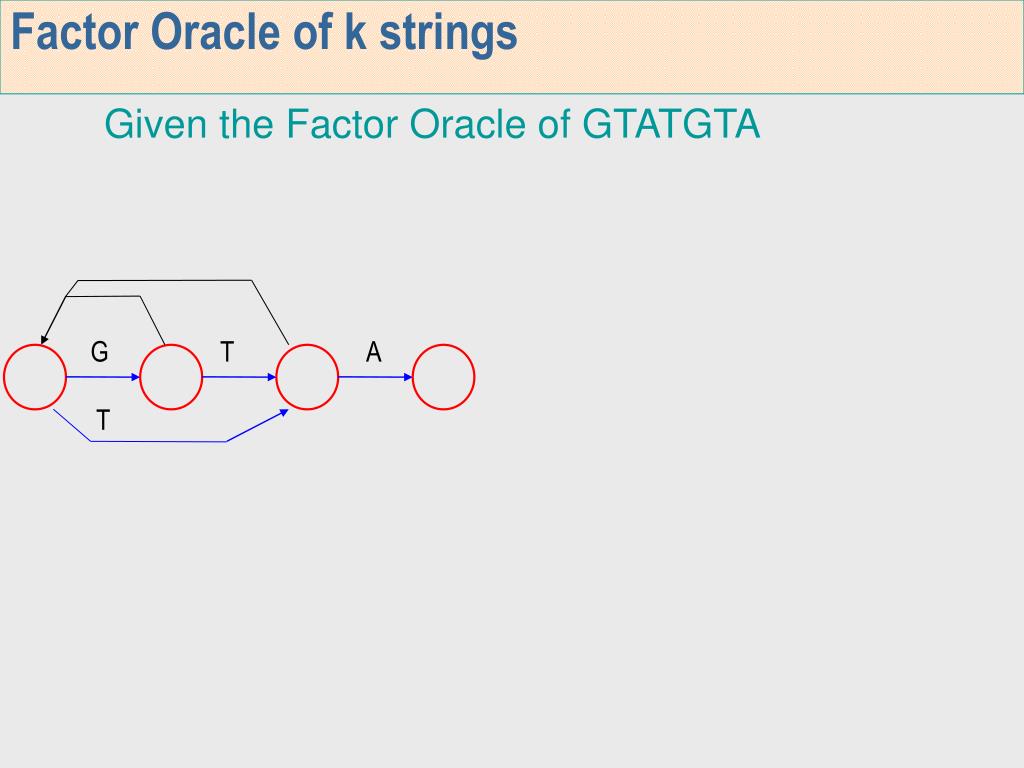 Factor Oracle of k strings

Given the Factor Oracle of GTATGTA

G
T
A
T